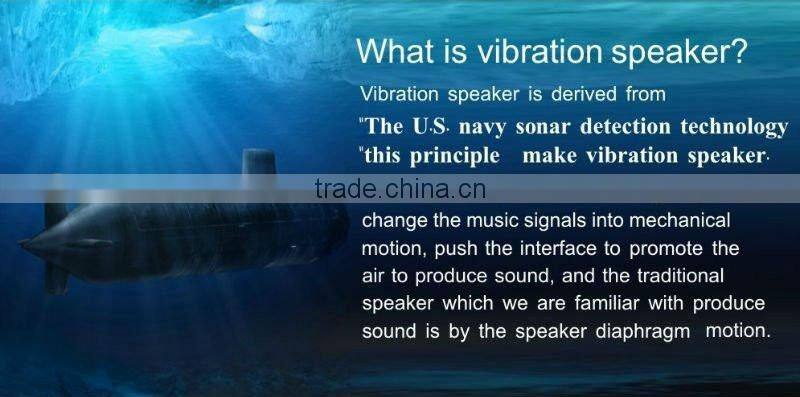 What is vibration speaker?

Vibration speaker is derived from "The U.S. navy sonar detection technology "this principle make vibration speaker.

trade.china.cn

change the music signals into mechanical motion, push the interface to promote the air to produce sound, and the traditional speaker which we are familiar with produce sound is by the speaker diaphragm motion.